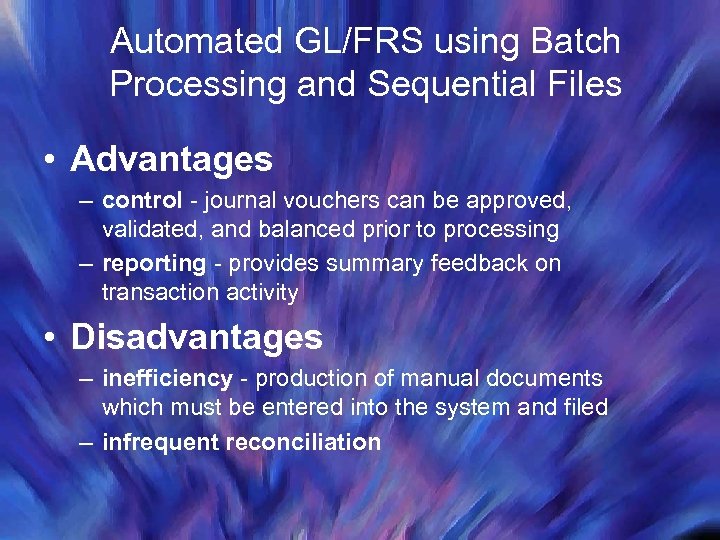 Automated GL/FRS using Batch Processing and Sequential Files

• Advantages
– control - journal vouchers can be approved, validated, and balanced prior to processing
– reporting - provides summary feedback on transaction activity

• Disadvantages
– inefficiency - production of manual documents which must be entered into the system and filed
– infrequent reconciliation